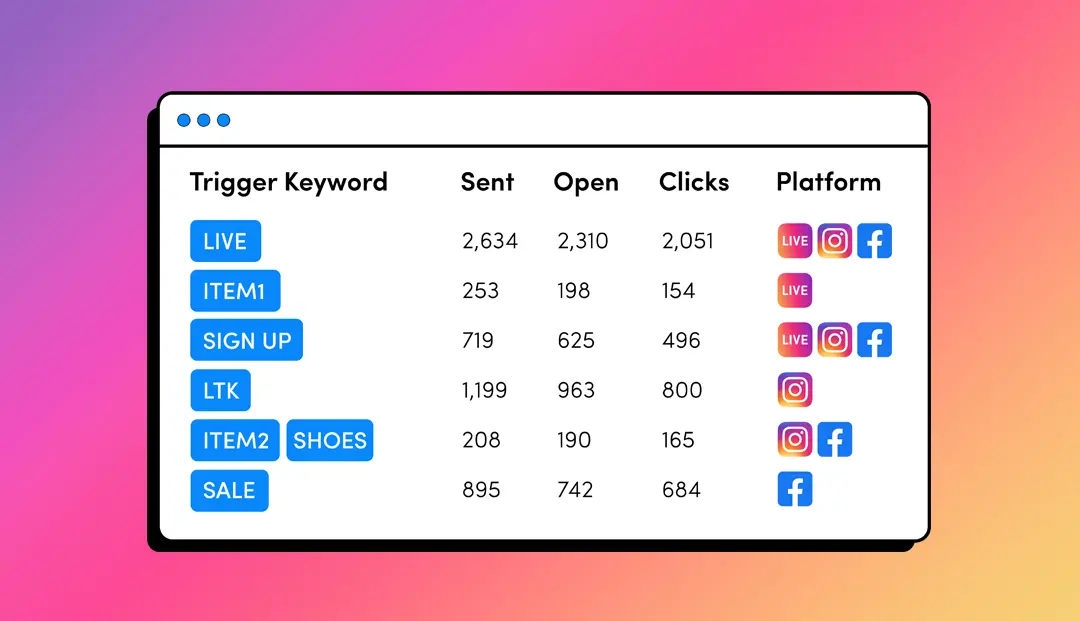 | Trigger Keyword | Sent | Open | Clicks | Platform |
|---|---|---|---|---|
| LIVE | 2,634 | 2,310 | 2,051 | LIVE |
| ITEM1 | 253 | 198 | 154 | LIVE |
| SIGN UP | 719 | 625 | 496 | LIVE |
| LTK | 1,199 | 963 | 800 | |
| ITEM2 SHOES | 208 | 190 | 165 | |
| SALE | 895 | 742 | 684 | |